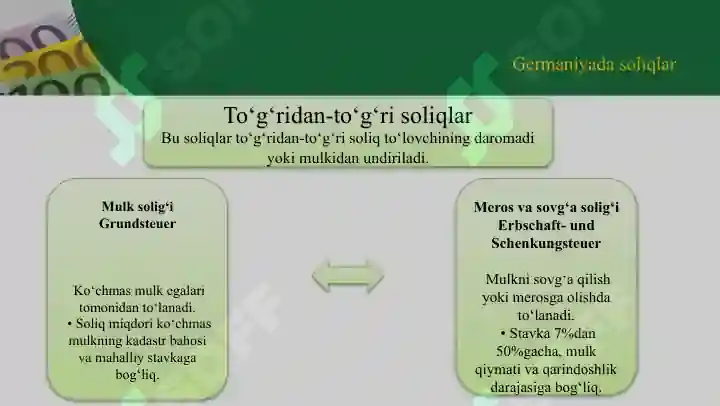 Germaniyada soliqlar

To‘g‘ridan-to‘g‘ri soliqlar
Bu soliqlar to‘g‘ridan-to‘g‘ri soliq to‘lovchining daromadi yoki mulkidan undiriladi.

Mulk solig‘i
Grundsteuer

Ko‘chmas mulk egalari tomonidan to‘lanadi.
• Soliq miqdori ko‘chmas mulkning kadastr bahosi va mahalliy stavkaga bog‘liq.

Meros va sovg‘a solig‘i
Erbschaft- und Schenkungsteuer

Mulkni sovg‘a qilish yoki merosga olishda to‘lanadi.
• Stavka 7%dan 50%gacha, mulk qiymati va qarindoshlik darajasiga bog‘liq.